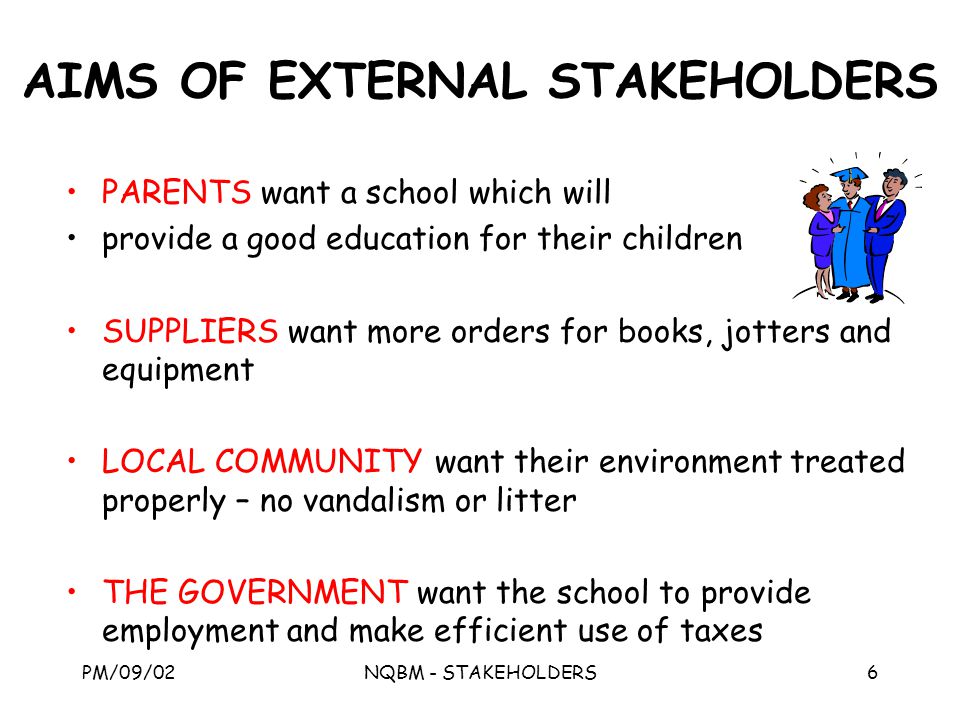 AIMS OF EXTERNAL STAKEHOLDERS

• PARENTS want a school which will
• provide a good education for their children

• SUPPLIERS want more orders for books, jotters and equipment

• LOCAL COMMUNITY want their environment treated properly – no vandalism or litter

• THE GOVERNMENT want the school to provide employment and make efficient use of taxes

PM/09/02 NQBM - STAKEHOLDERS 6